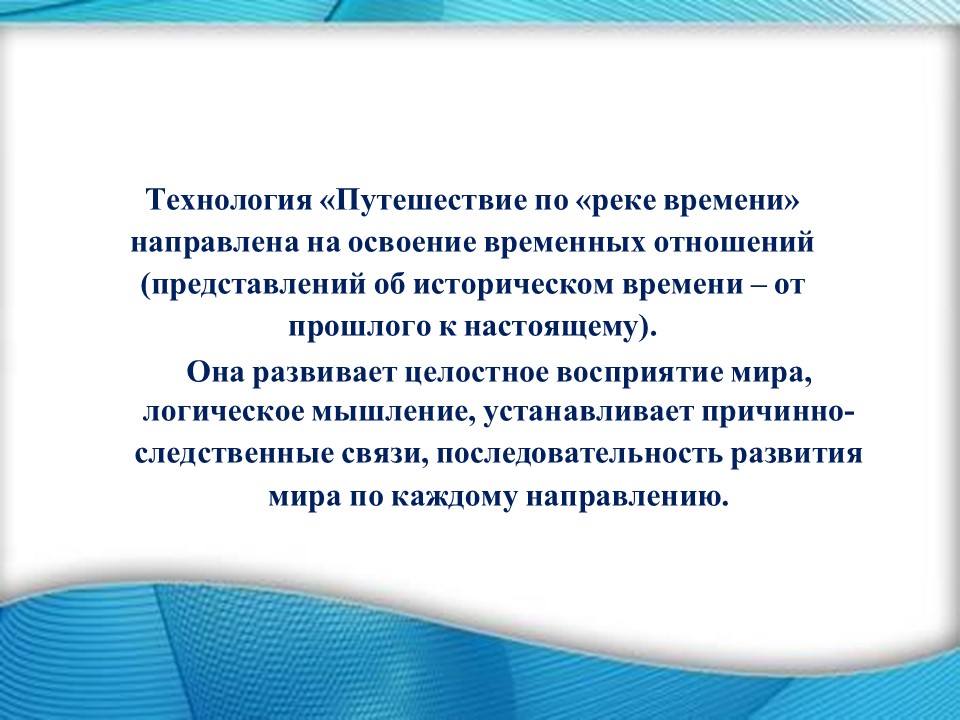 Технология «Путешествие по «реке времени» направлена на освоение временных отношений (представлений об историческом времени – от прошлого к настоящему).

Она развивает целостное восприятие мира, логическое мышление, устанавливает причинно-следственные связи, последовательность развития мира по каждому направлению.